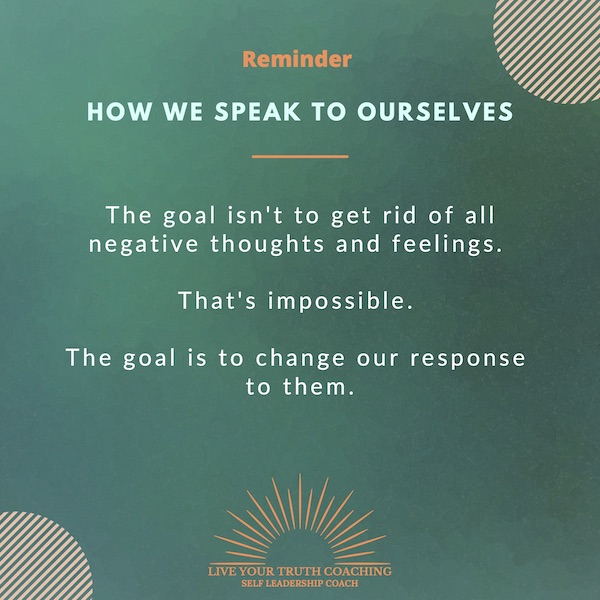 Reminder

HOW WE SPEAK TO OURSELVES

The goal isn't to get rid of all negative thoughts and feelings.

That's impossible.

The goal is to change our response to them.

LIVE YOUR TRUTH COACHING
SELF LEADERSHIP COACH